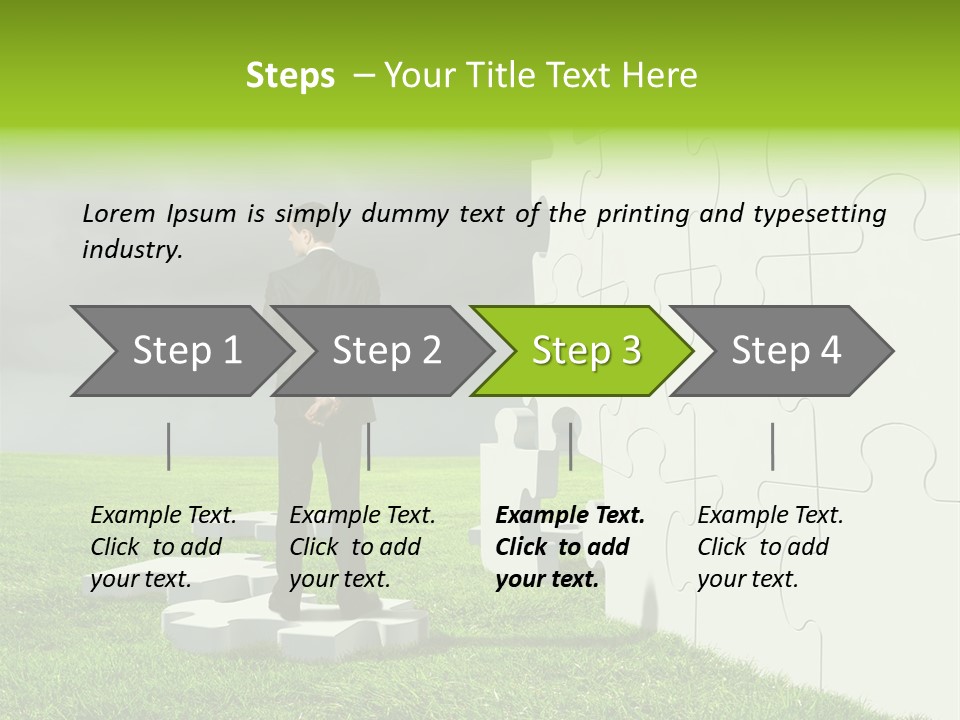 Steps – Your Title Text Here

Lorem Ipsum is simply dummy text of the printing and typesetting industry.

Step 1

Step 2

Step 3

Step 4

Example Text. Click to add your text.

Example Text. Click to add your text.

Example Text. Click to add your text.

Example Text. Click to add your text.